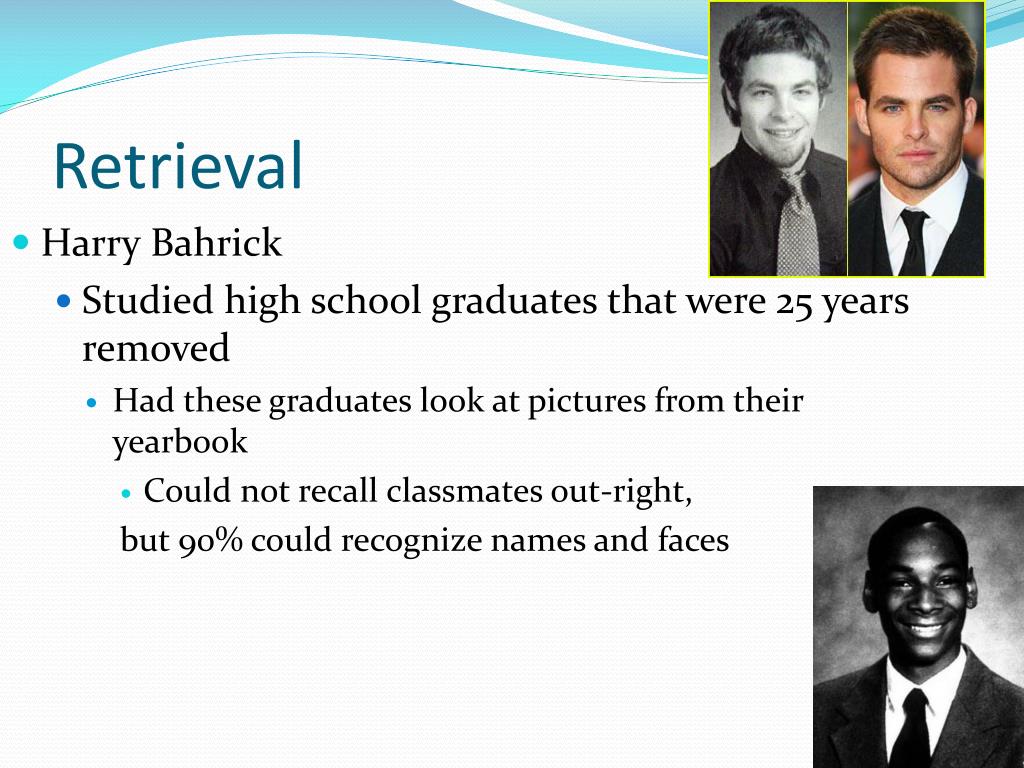 Retrieval

Harry Bahrick

Studied high school graduates that were 25 years removed

Had these graduates look at pictures from their yearbook

Could not recall classmates out-right,

but 90% could recognize names and faces